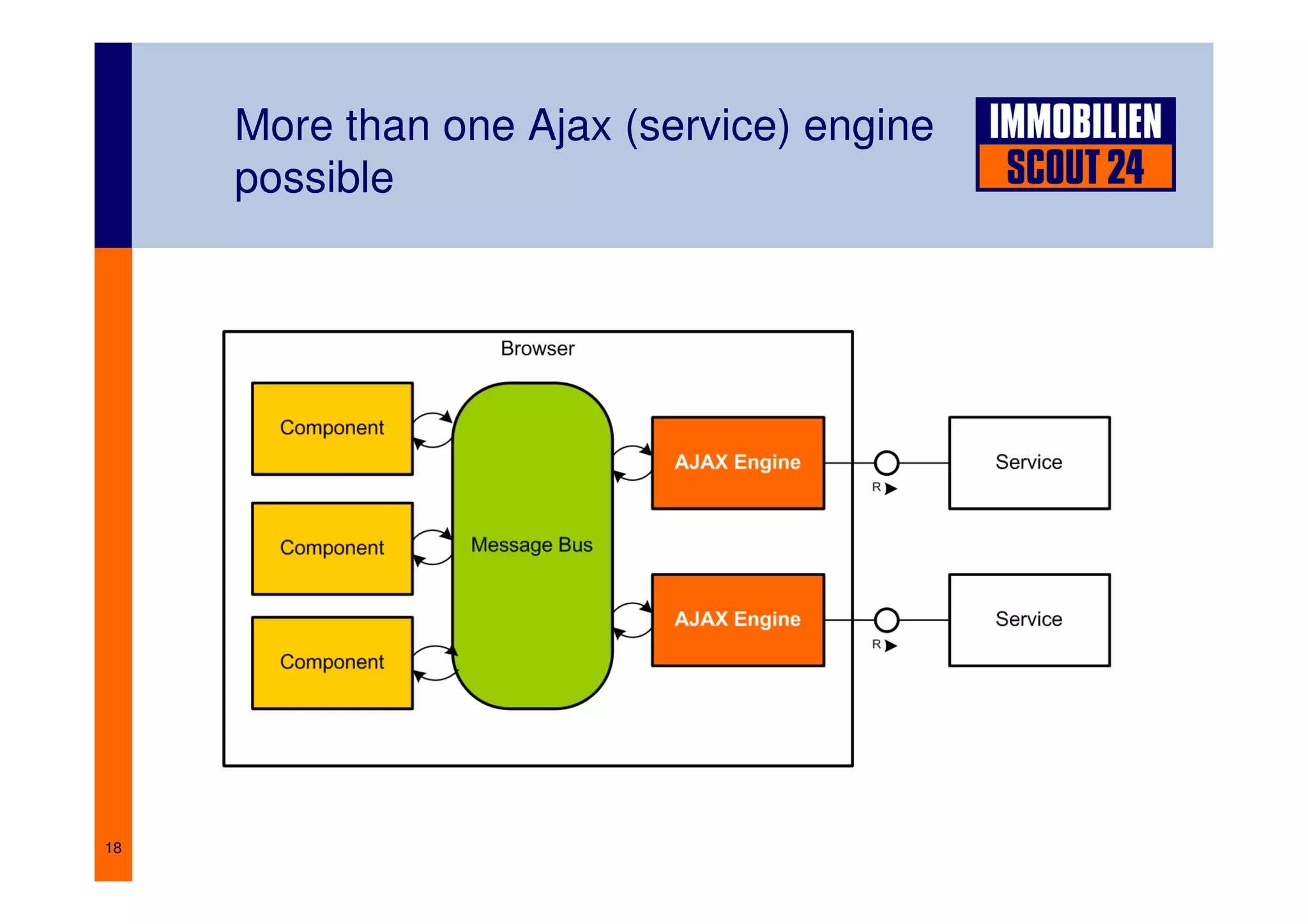 More than one Ajax (service) engine possible

IMMOBILIEN SCOUT 24

Browser

Component

Component

Component

Message Bus

AJAX Engine

AJAX Engine

R

R

Service

Service

18